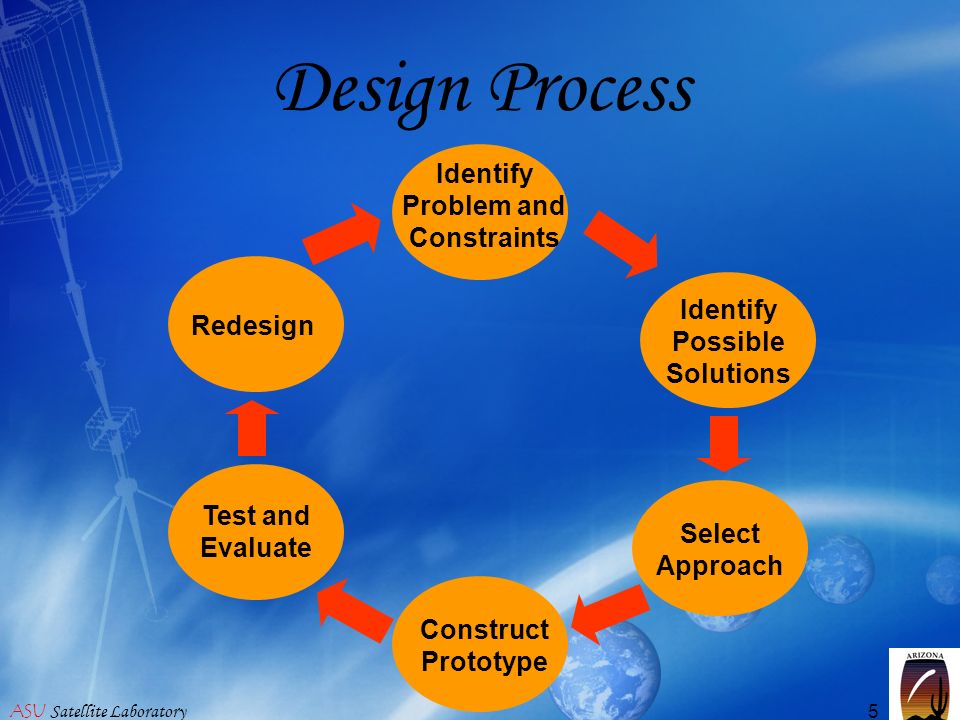 Design Process

Identify Problem and Constraints

Identify Possible Solutions

Select Approach

Construct Prototype

Test and Evaluate

Redesign

ASU Satellite Laboratory

5

ARIZONA